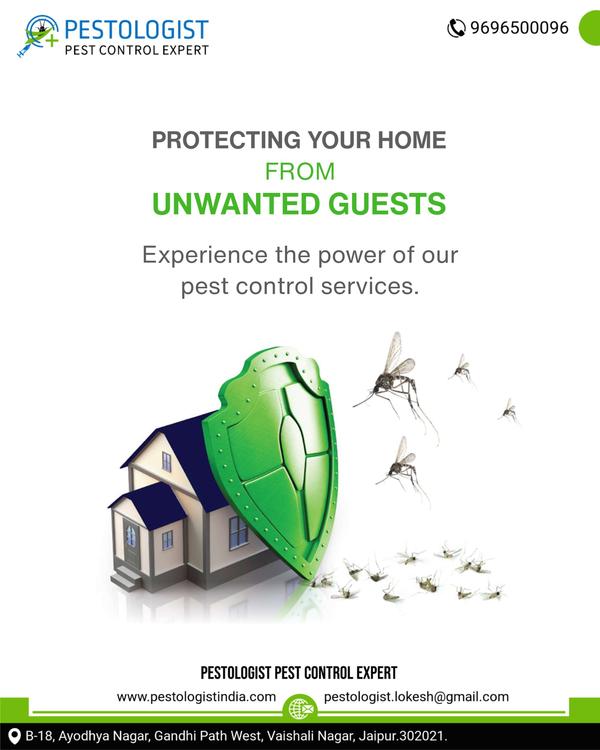 PESTOLOGIST
PEST CONTROL EXPERT

9696500096

PROTECTING YOUR HOME
FROM
UNWANTED GUESTS

Experience the power of our pest control services.

PESTOLOGIST PEST CONTROL EXPERT

www.pestologistindia.com
pestologist.lokesh@gmail.com

B-18, Ayodhya Nagar, Gandhi Path West, Vaishali Nagar, Jaipur.302021.